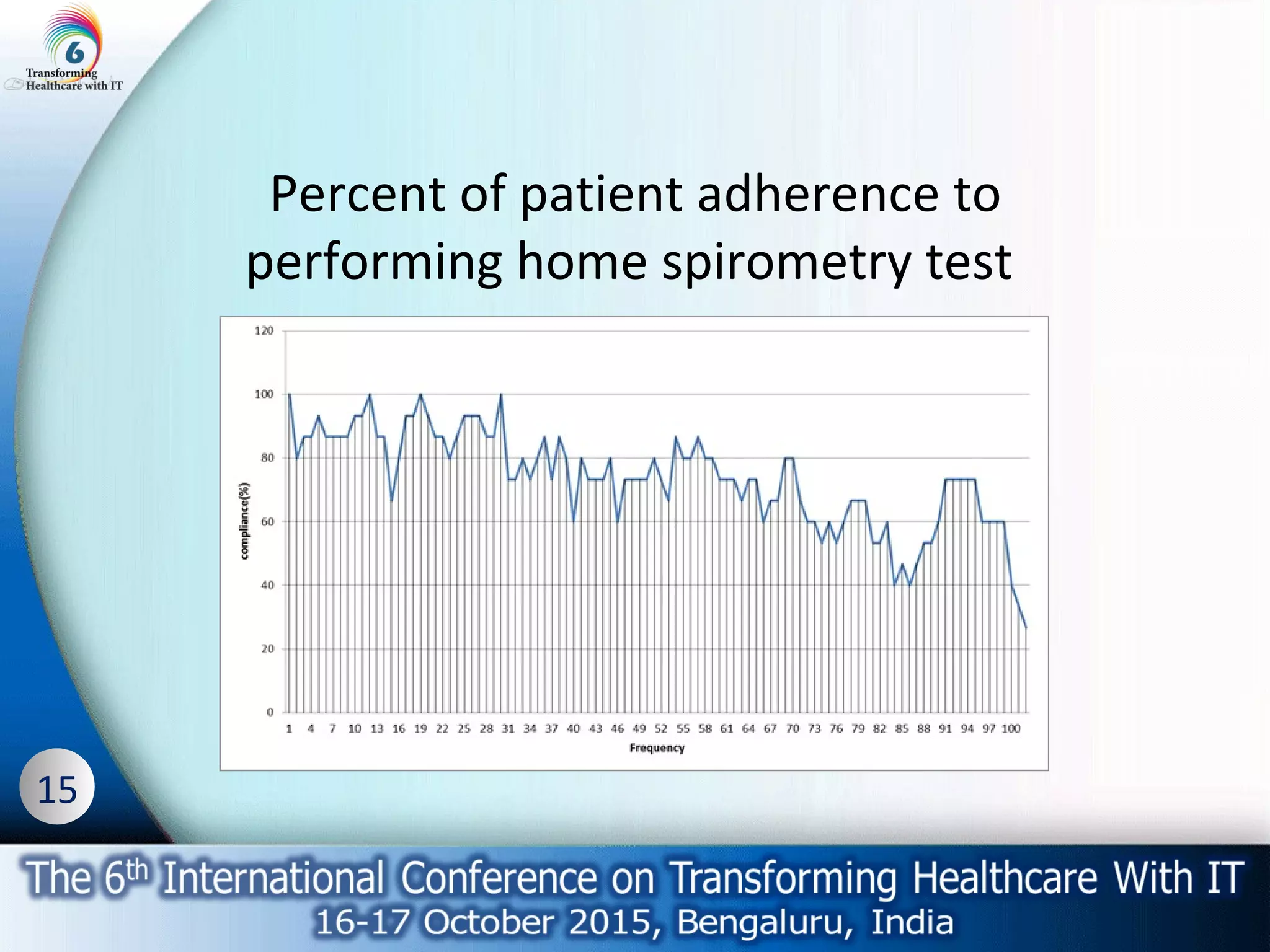 6
Transforming Healthcare with IT

Percent of patient adherence to performing home spirometry test

120
100
80
60
40
20
0
compliance(%)
1 4 7 10 13 16 19 22 25 28 31 34 37 40 43 46 49 52 55 58 61 64 67 70 73 76 79 82 85 88 91 94 97 100
Frequency

15

The 6$^{th}$ International Conference on Transforming Healthcare With IT
16-17 October 2015, Bengaluru, India